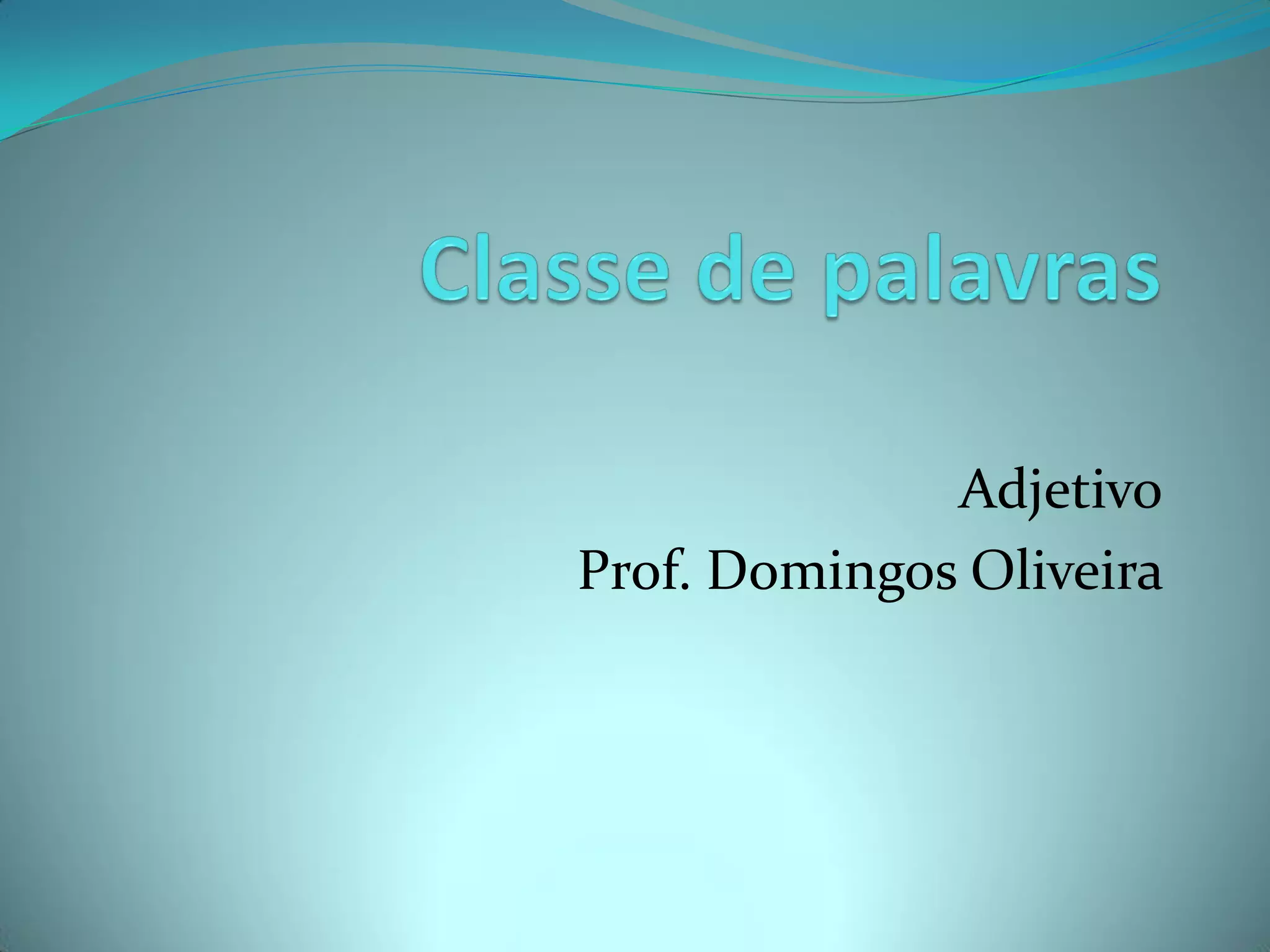 Classe de palavras

Adjetivo
Prof. Domingos Oliveira